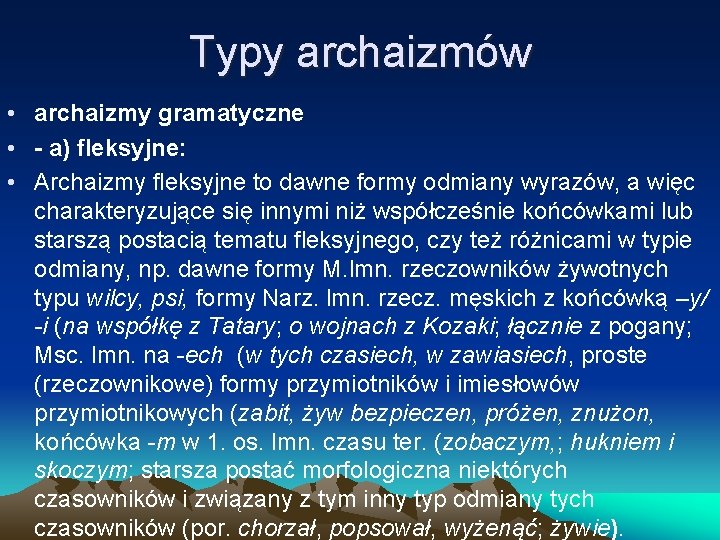 Typy archaizmów

• archaizmy gramatyczne

• - a) fleksyjne:

• Archaizmy fleksyjne to dawne formy odmiany wyrazów, a więc charakteryzujące się innymi niż współcześnie końcówkami lub starszą postacią tematu fleksyjnego, czy też różnicami w typie odmiany, np. dawne formy M.lmn. rzeczowników żywotnych typu wilcy, psi, formy Narz. lmn. rzecz. męskich z końcówką –y/ -i (na współkę z Tatary; o wojnach z Kozaki; łącznie z pogany; Msc. lmn. na -ech (w tych czasiech, w zawiasiech, proste (rzeczownikowe) formy przymiotników i imiesłowów przymiotnikowych (zabit, żyw bezpieczen, próżen, znużon, końcówka -m w 1. os. lmn. czasu ter. (zobaczym,; hukniem i skoczym; starsza postać morfologiczna niektórych czasowników i związany z tym inny typ odmiany tych czasowników (por. chorzał, popsował, wyżenąć; żywie).